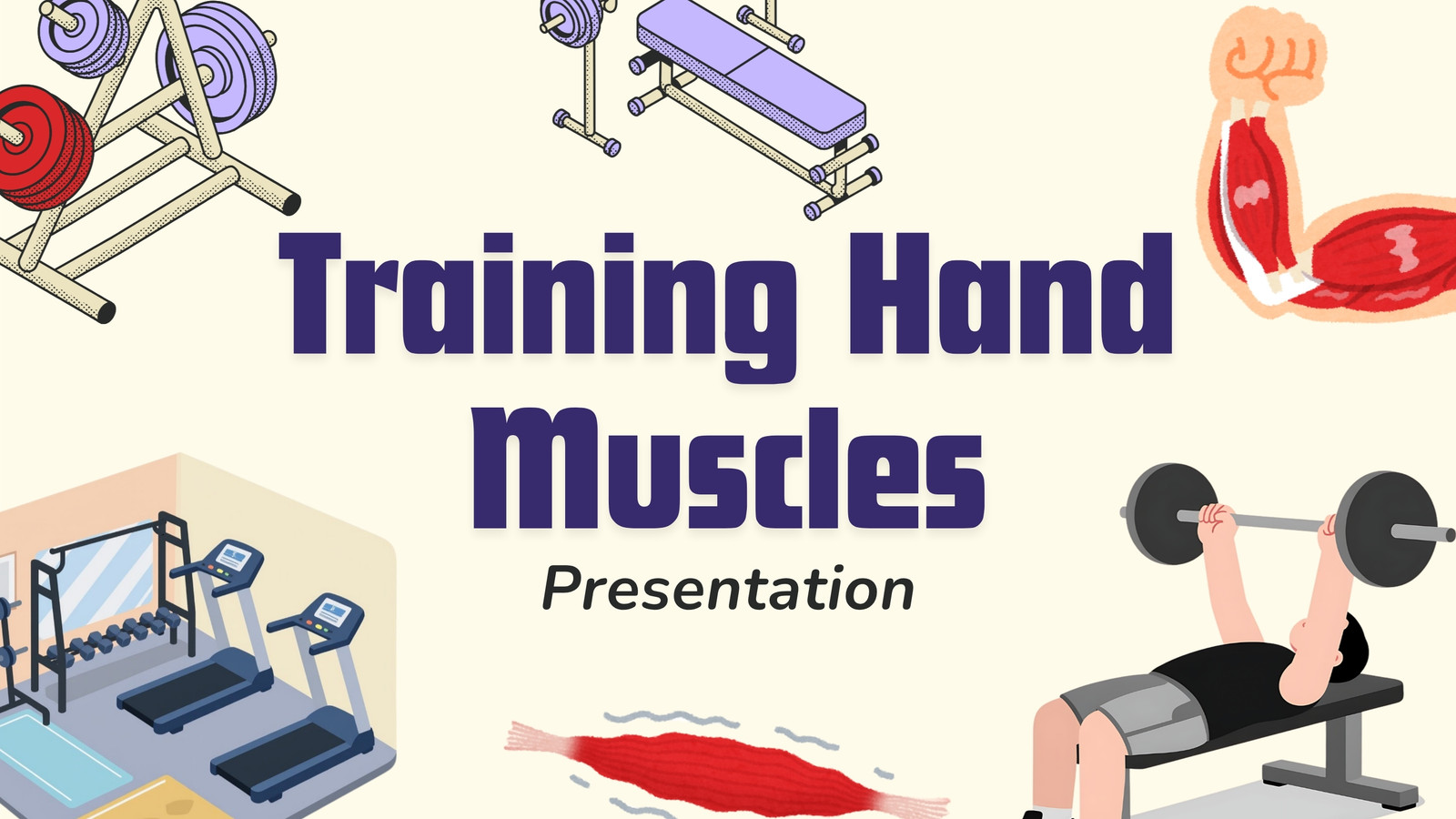 Training Hand Muscles

Presentation